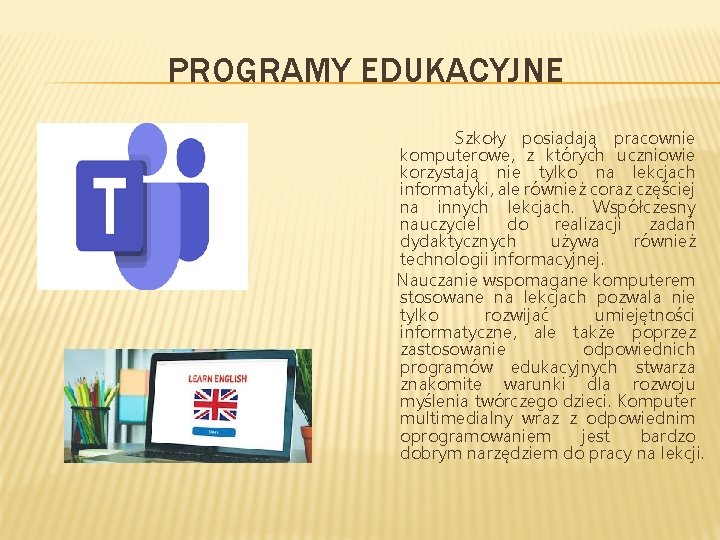 PROGRAMY EDUKACYJNE

T

LEARN ENGLISH

Start

Szkoły posiadają pracownie komputerowe, z których uczniowie korzystają nie tylko na lekcjach informatyki, ale również coraz częściej na innych lekcjach. Współczesny nauczyciel do realizacji zadań dydaktycznych używa również technologii informacyjnej.

Nauczanie wspomagane komputerem stosowane na lekcjach pozwala nie tylko rozwijać umiejętności informatyczne, ale także poprzez zastosowanie odpowiednich programów edukacyjnych stwarza znakomite warunki dla rozwoju myślenia twórczego dzieci. Komputer multimedialny wraz z odpowiednim oprogramowaniem jest bardzo dobrym narzędziem do pracy na lekcji.